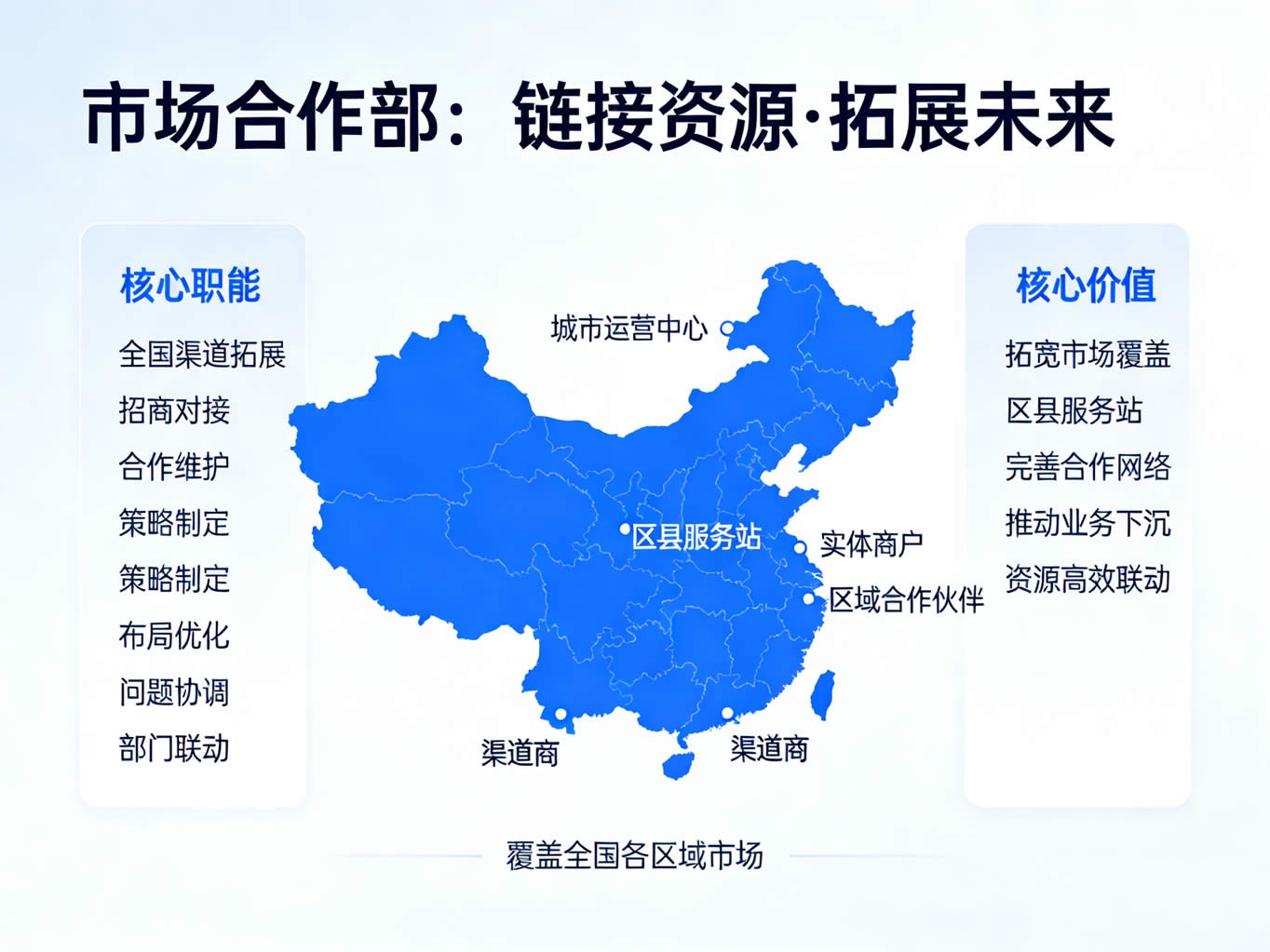 市场合作部：链接资源·拓展未来

核心职能

全国渠道拓展
招商对接
合作维护
策略制定
策略制定
布局优化
问题协调
部门联动

城市运营中心
区县服务站
实体商户
区域合作伙伴
渠道商
渠道商

核心价值

拓宽市场覆盖
区县服务站
完善合作网络
推动业务下沉
资源高效联动

覆盖全国各区域市场